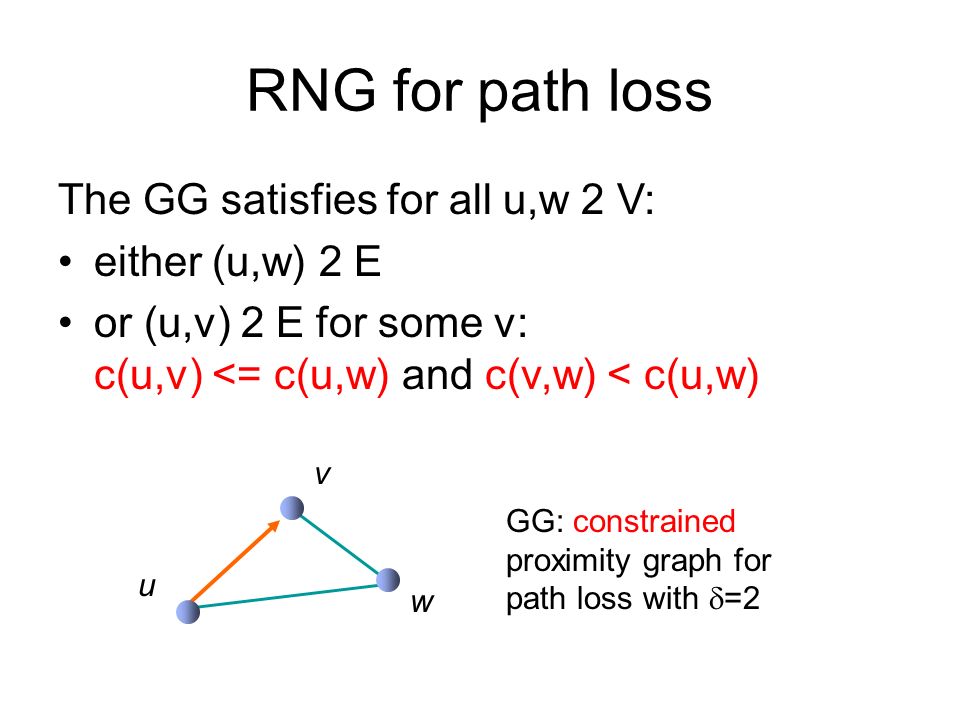 RNG for path loss

The GG satisfies for all u,w 2 V:

• either (u,w) 2 E

• or (u,v) 2 E for some v: c(u,v) <= c(u,w) and c(v,w) < c(u,w)

v

u

w

GG: constrained proximity graph for path loss with $\delta$=2